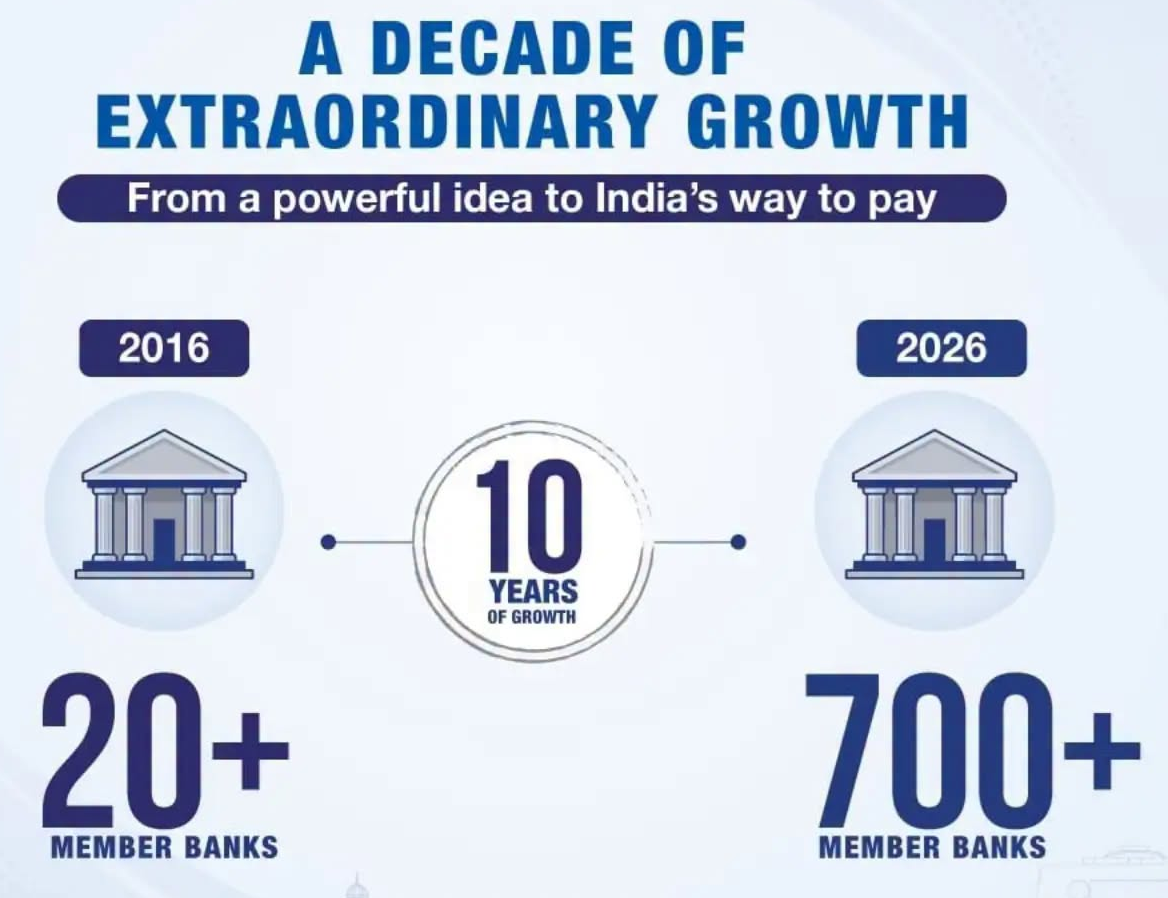 A DECADE OF EXTRAORDINARY GROWTH

From a powerful idea to India's way to pay

2016

10 YEARS OF GROWTH

2026

20+ MEMBER BANKS

700+ MEMBER BANKS